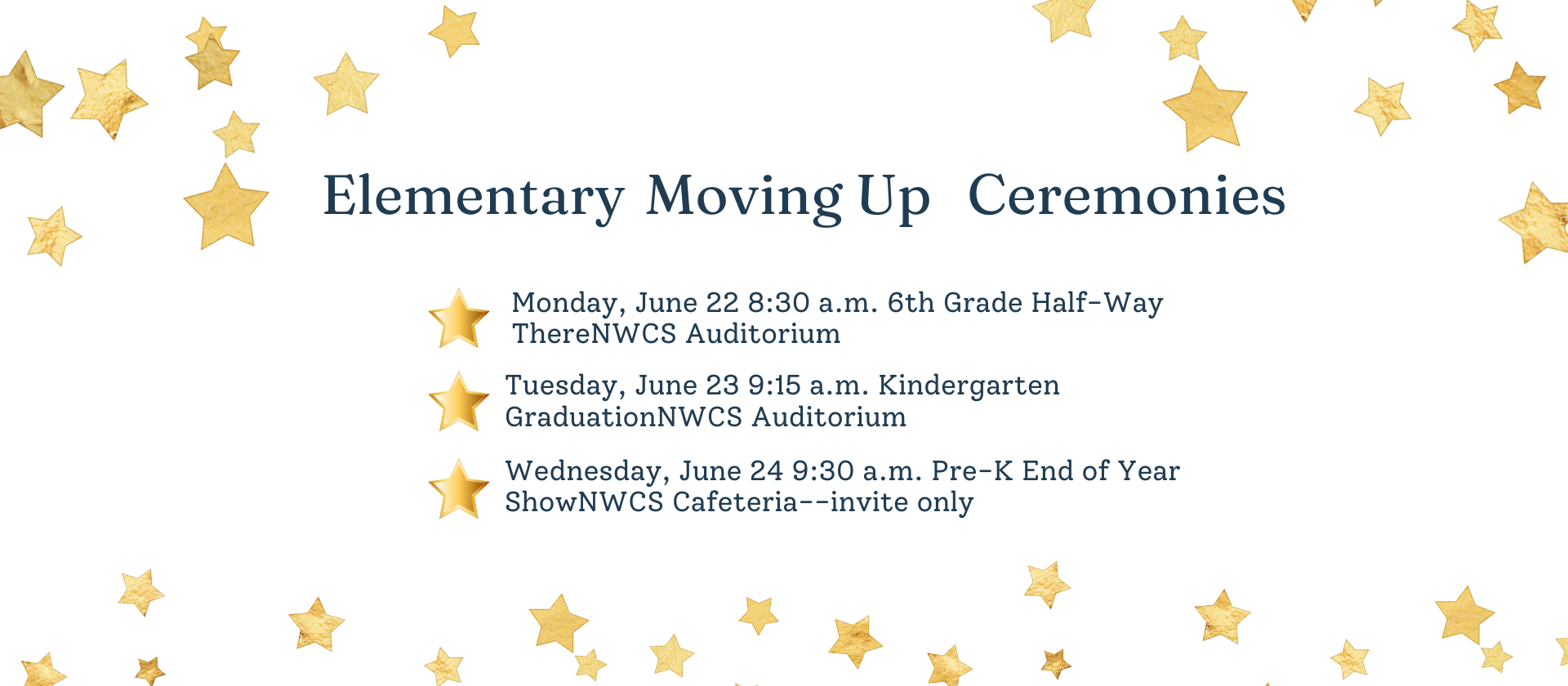 Elementary Moving Up Ceremonies

Monday, June 22 8:30 a.m. 6th Grade Half-Way ThereNWCS Auditorium

Tuesday, June 23 9:15 a.m. Kindergarten GraduationNWCS Auditorium

Wednesday, June 24 9:30 a.m. Pre-K End of Year ShowNWCS Cafeteria--invite only